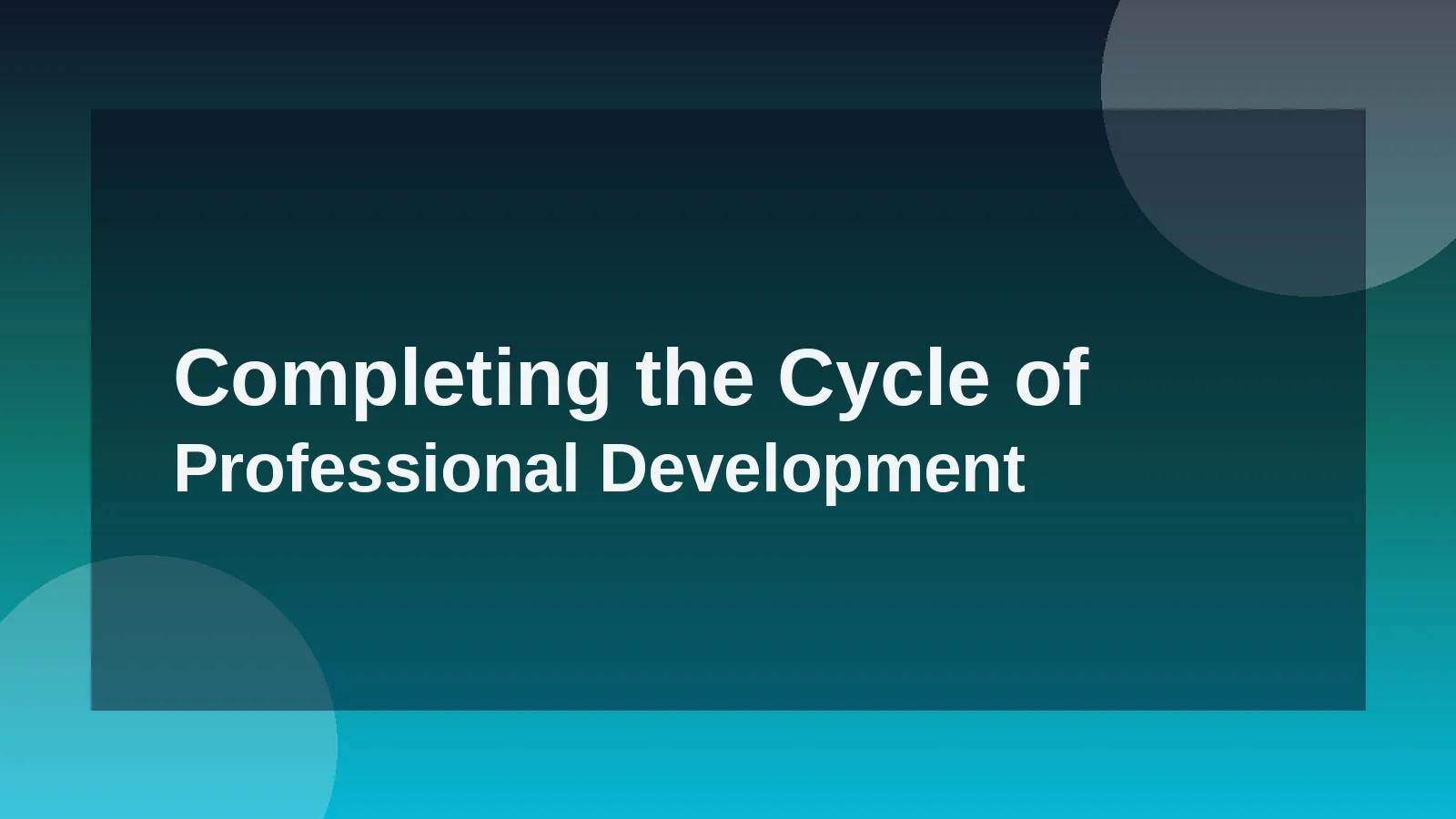 Completing the Cycle of Professional Development